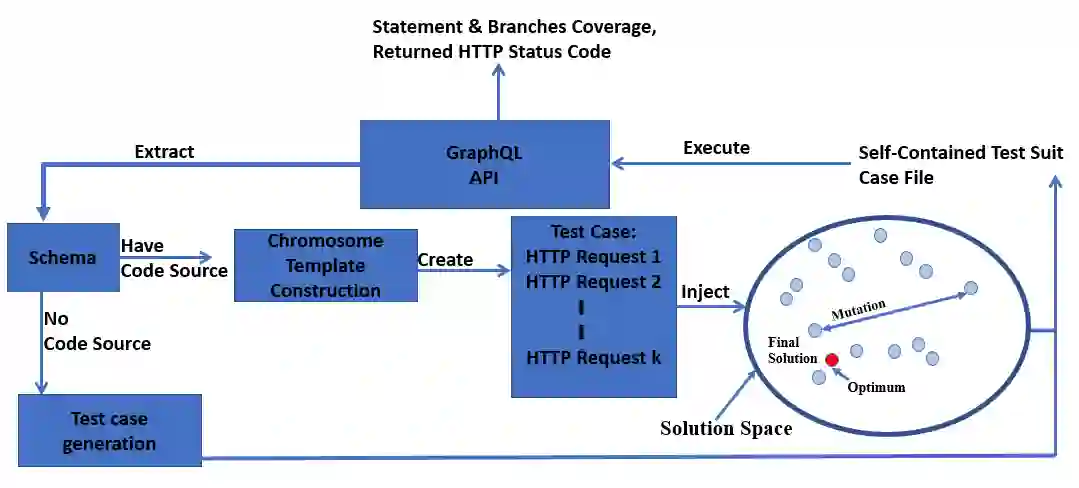 Statement & Branches Coverage, Returned HTTP Status Code

Extract

GraphQL API

Execute

Self-Contained Test Suit Case File

Schema

Have Code Source

Chromosome Template Construction

Create

Test Case:
HTTP Request 1
HTTP Request 2
I
I
HTTP Request k

Inject

Mutation

Final Solution

Optimum

Solution Space

No Code Source

Test case generation